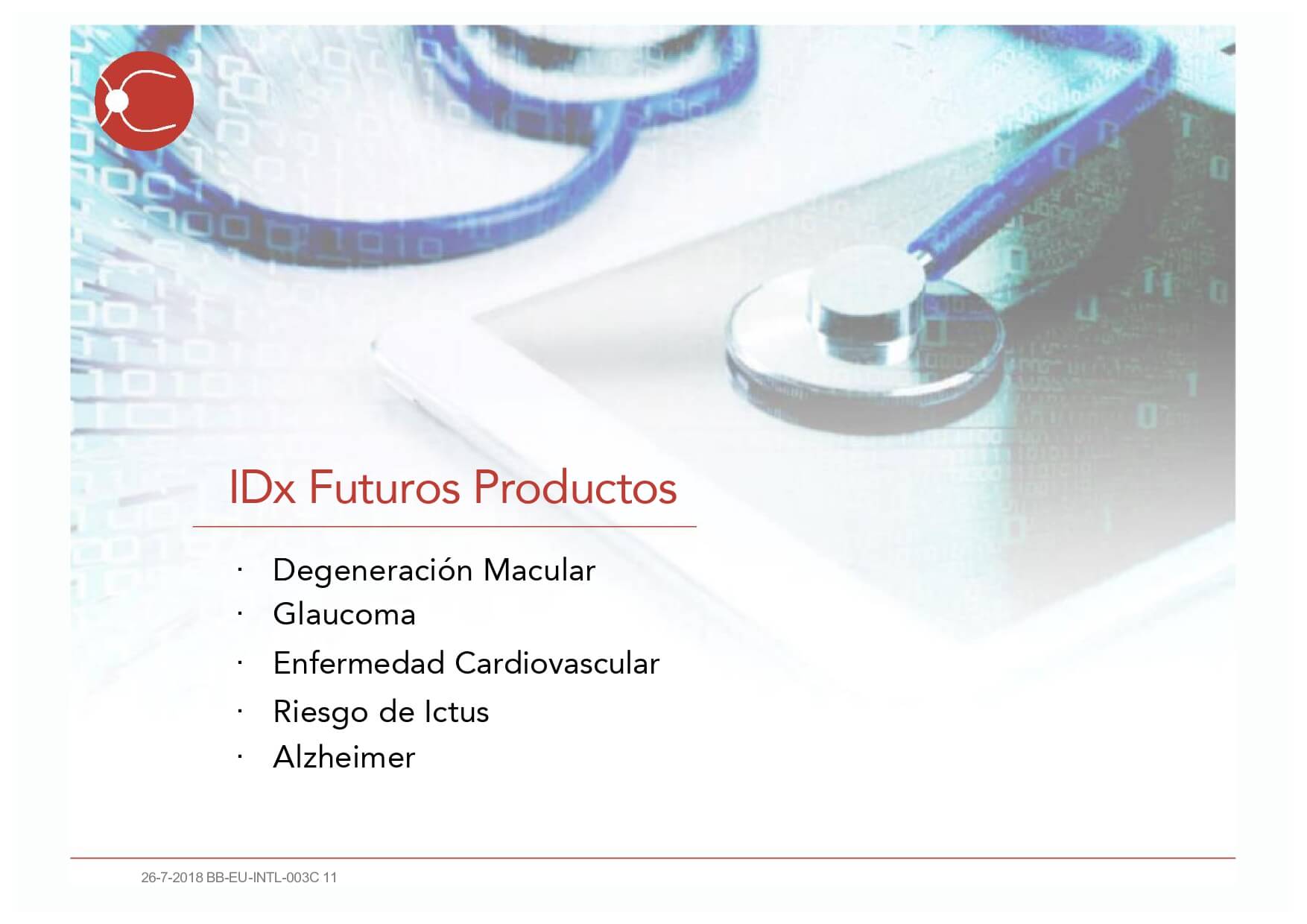 IDx Futuros Productos

· Degeneración Macular
· Glaucoma
· Enfermedad Cardiovascular
· Riesgo de Ictus
· Alzheimer

26-7-2018 BB-EU-INTL-003C 11